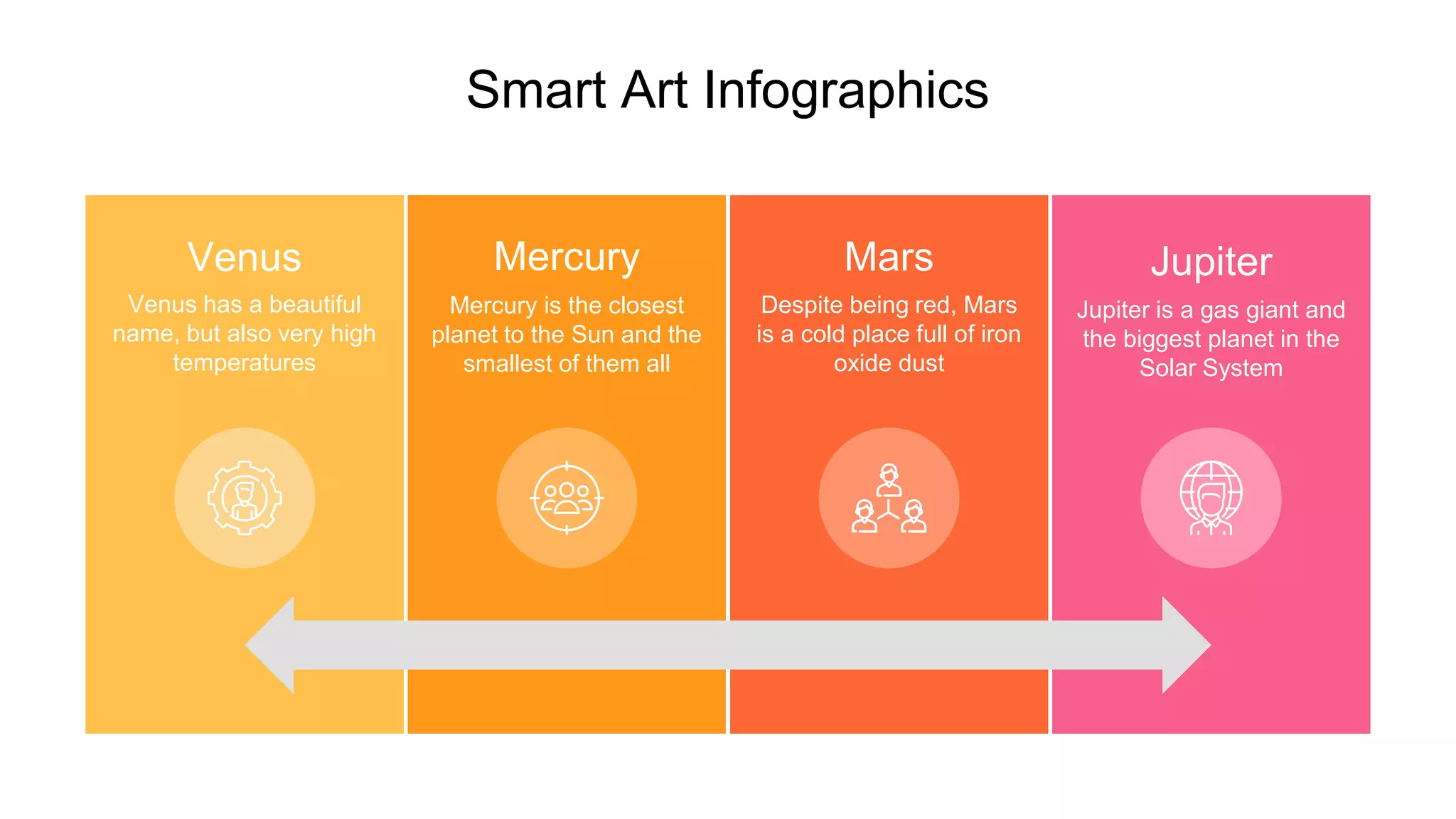 Smart Art Infographics

Venus

Venus has a beautiful name, but also very high temperatures

Mercury

Mercury is the closest planet to the Sun and the smallest of them all

Mars

Despite being red, Mars is a cold place full of iron oxide dust

Jupiter

Jupiter is a gas giant and the biggest planet in the Solar System